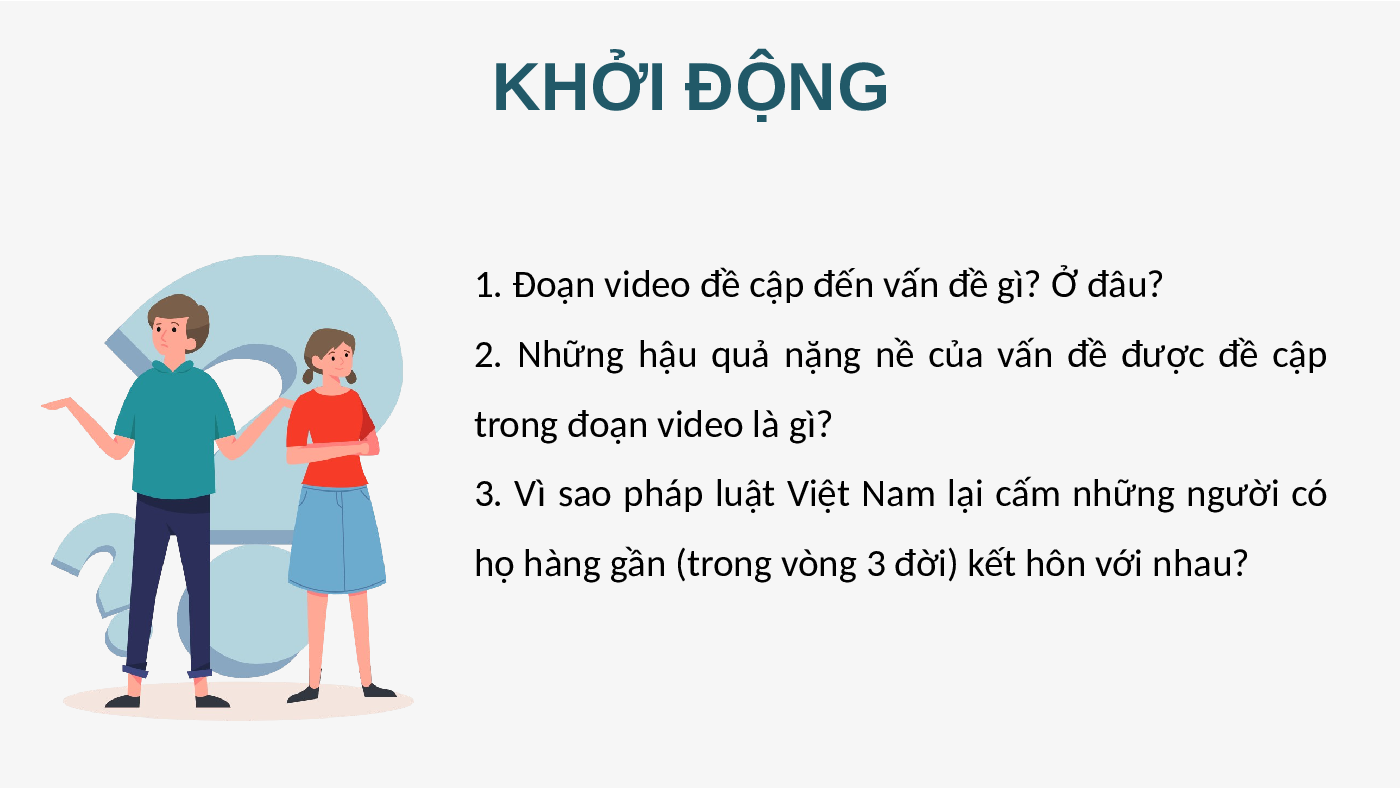 KHỞI ĐỘNG

1. Đoạn video đề cập đến vấn đề gì? Ở đâu?

2. Những hậu quả nặng nề của vấn đề được đề cập trong đoạn video là gì?

3. Vì sao pháp luật Việt Nam lại cấm những người có họ hàng gần (trong vòng 3 đời) kết hôn với nhau?